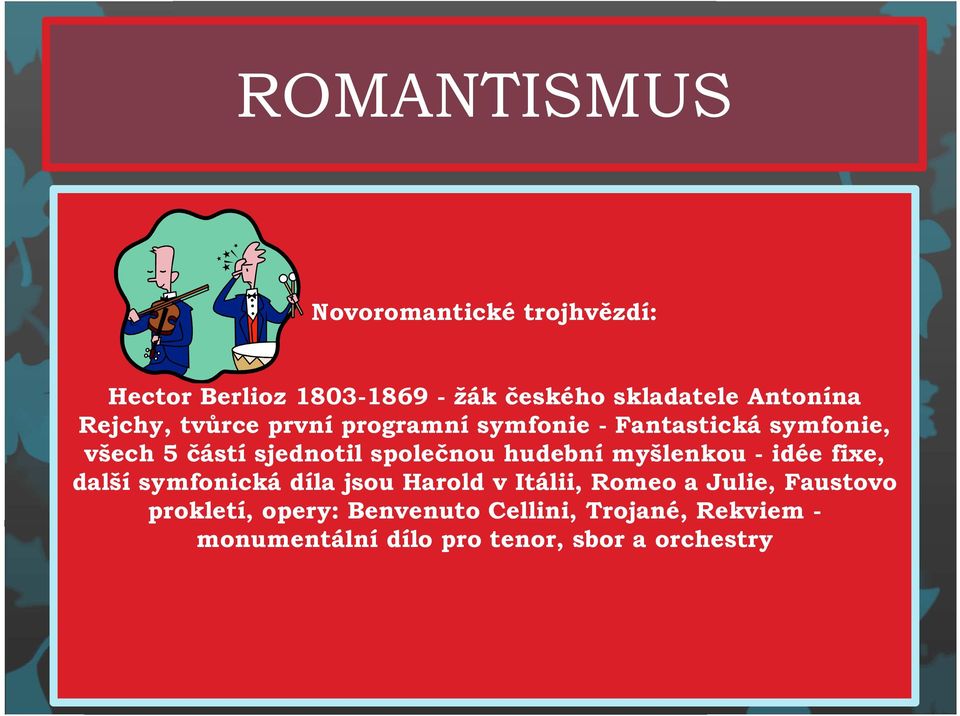 ROMANTISMUS

Novoromantické trojhvězdí:

Hector Berlioz 1803-1869 - žák českého skladatele Antonína Rejchy, tvůrce první programní symfonie - Fantastická symfonie, všech 5 částí sjednotil společnou hudební myšlenkou - idée fixe, další symfonická díla jsou Harold v Itálii, Romeo a Julie, Faustovo prokletí, opery: Benvenuto Cellini, Trojané, Rekviem - monumentální dílo pro tenor, sbor a orchestry